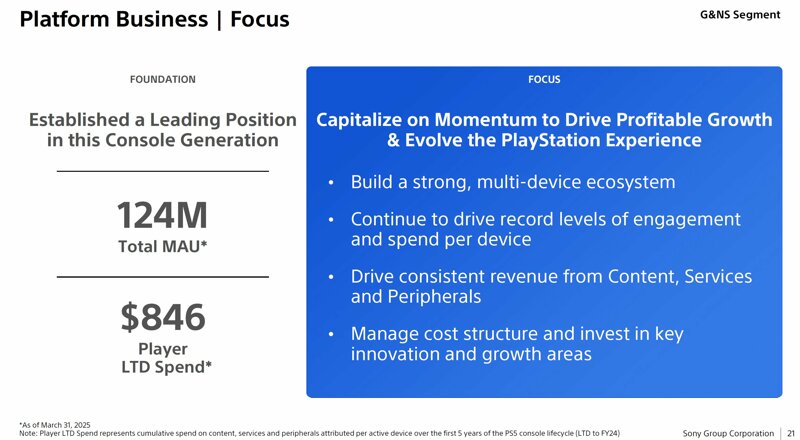 Platform Business | Focus

G&NS Segment

FOUNDATION

Established a Leading Position in this Console Generation

124M
Total MAU*

$846
Player LTD Spend*

FOCUS

Capitalize on Momentum to Drive Profitable Growth & Evolve the PlayStation Experience

• Build a strong, multi-device ecosystem

• Continue to drive record levels of engagement and spend per device

• Drive consistent revenue from Content, Services and Peripherals

• Manage cost structure and invest in key innovation and growth areas

*As of March 31, 2025
Note: Player LTD Spend represents cumulative spend on content, services and peripherals attributed per active device over the first 5 years of the PS5 console lifecycle (LTD to FY24)

Sony Group Corporation | 21